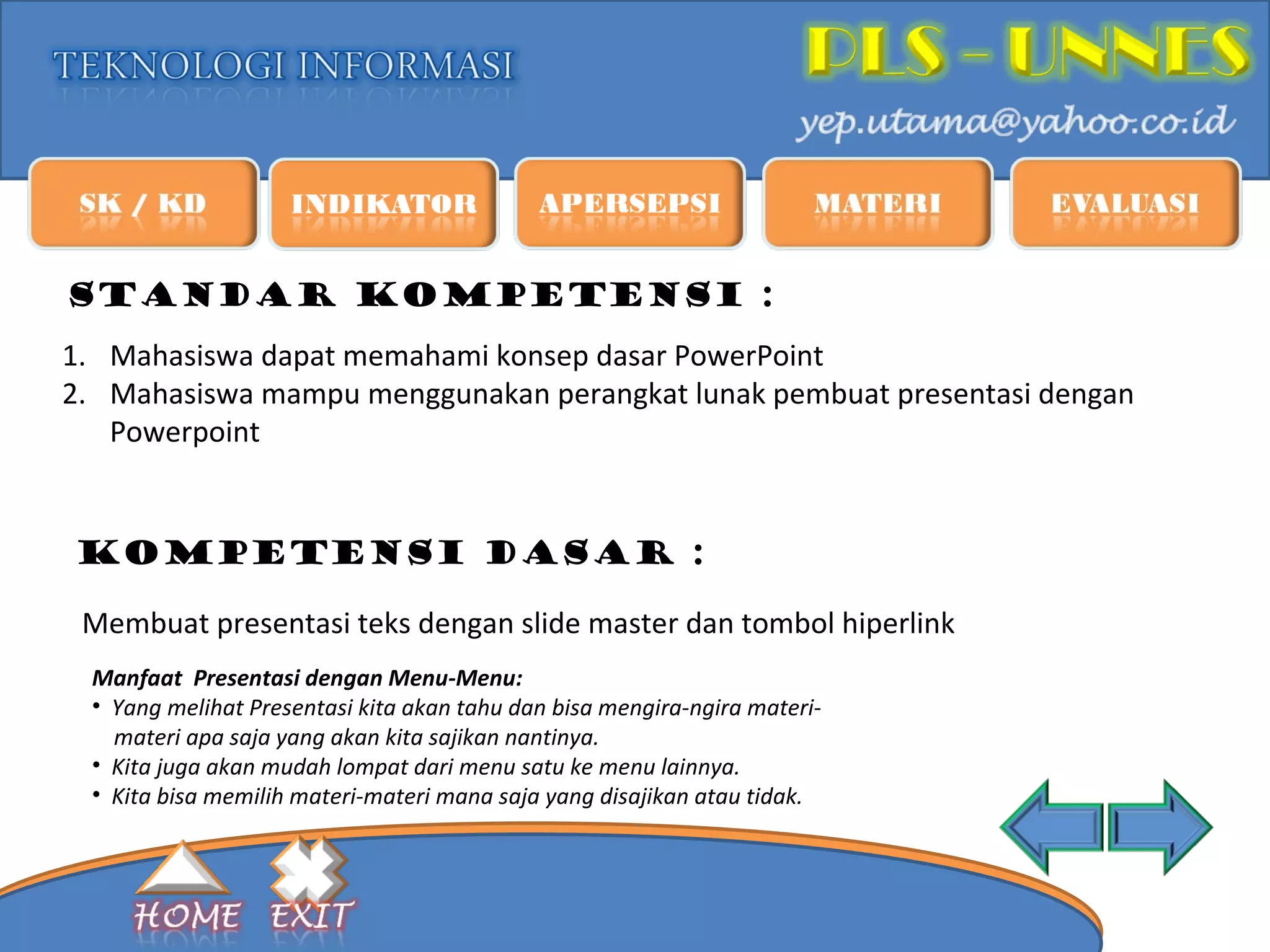 TEKNOLOGI INFORMASI

PLS - UNNES

yep.utama@yahoo.co.id

SK / KD

INDIKATOR

APERSEPSI

MATERI

EVALUASI

STANDAR KOMPETENSI :

1. Mahasiswa dapat memahami konsep dasar PowerPoint
2. Mahasiswa mampu menggunakan perangkat lunak pembuat presentasi dengan Powerpoint

KOMPETENSI DASAR :

Membuat presentasi teks dengan slide master dan tombol hiperlink

Manfaat Presentasi dengan Menu-Menu:
• Yang melihat Presentasi kita akan tahu dan bisa mengira-ngira materi-materi apa saja yang akan kita sajikan nantinya.
• Kita juga akan mudah lompat dari menu satu ke menu lainnya.
• Kita bisa memilih materi-materi mana saja yang disajikan atau tidak.

HOME

EXIT